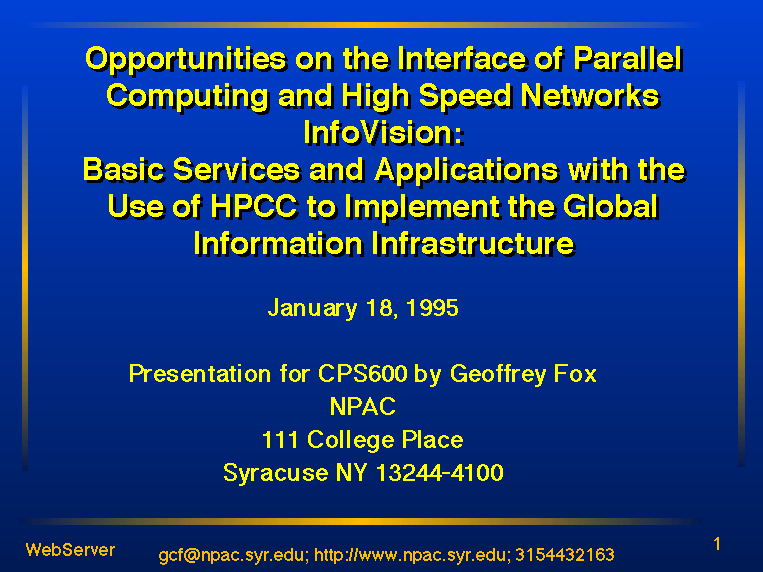 Opportunities on the Interface of Parallel Computing and High Speed Networks
InfoVision:
Basic Services and Applications with the Use of HPCC to Implement the Global Information Infrastructure

January 18, 1995

Presentation for CPS600 by Geoffrey Fox
NPAC
111 College Place
Syracuse NY 13244-4100

WebServer

gcf@npac.syr.edu; http://www.npac.syr.edu; 3154432163

1